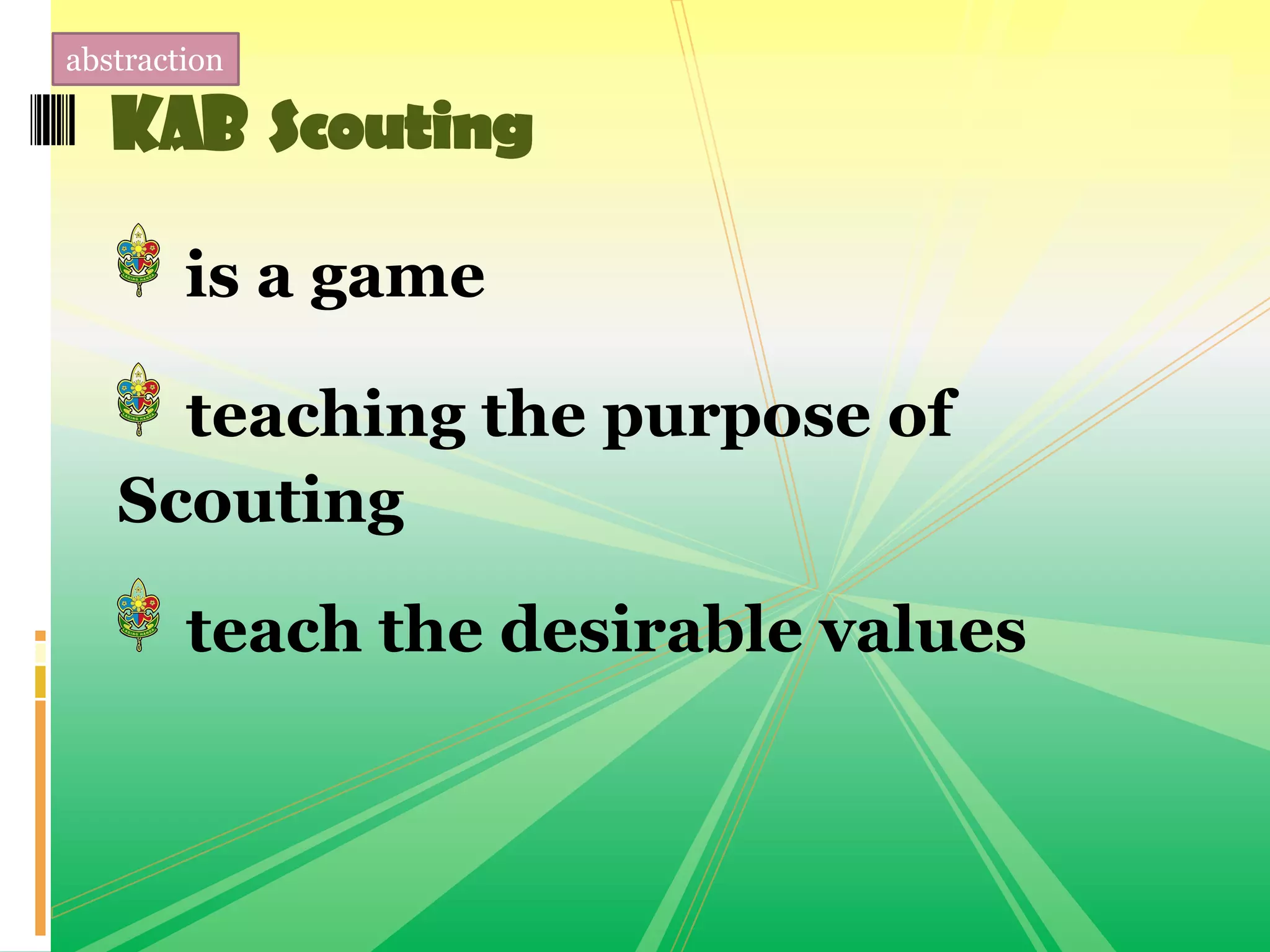 abstraction

KAB Scouting

is a game

teaching the purpose of Scouting

teach the desirable values